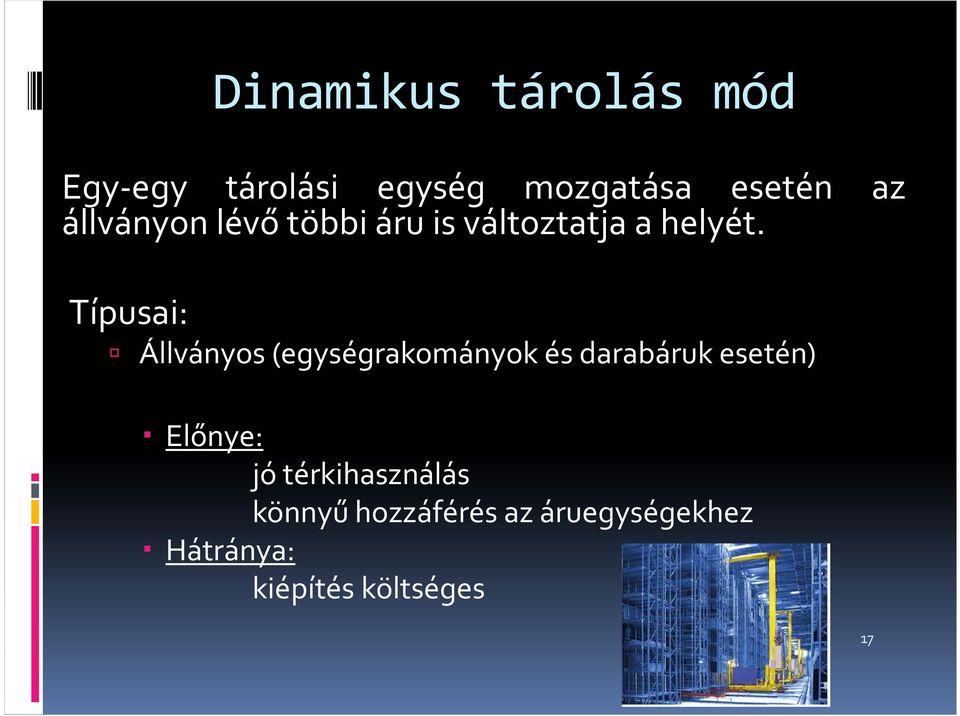 Dinamikus tárolás mód

Egy-egy tárolási egység mozgatása esetén az állványon lévő többi áru is változtatja a helyét.

Típusai:

Állványos (egységrakományok és darabáruk esetén)

Előnye:
jó térkihasználás
könnyű hozzáférés az áruegységekhez

Hátránya:
kiépítés költséges

17